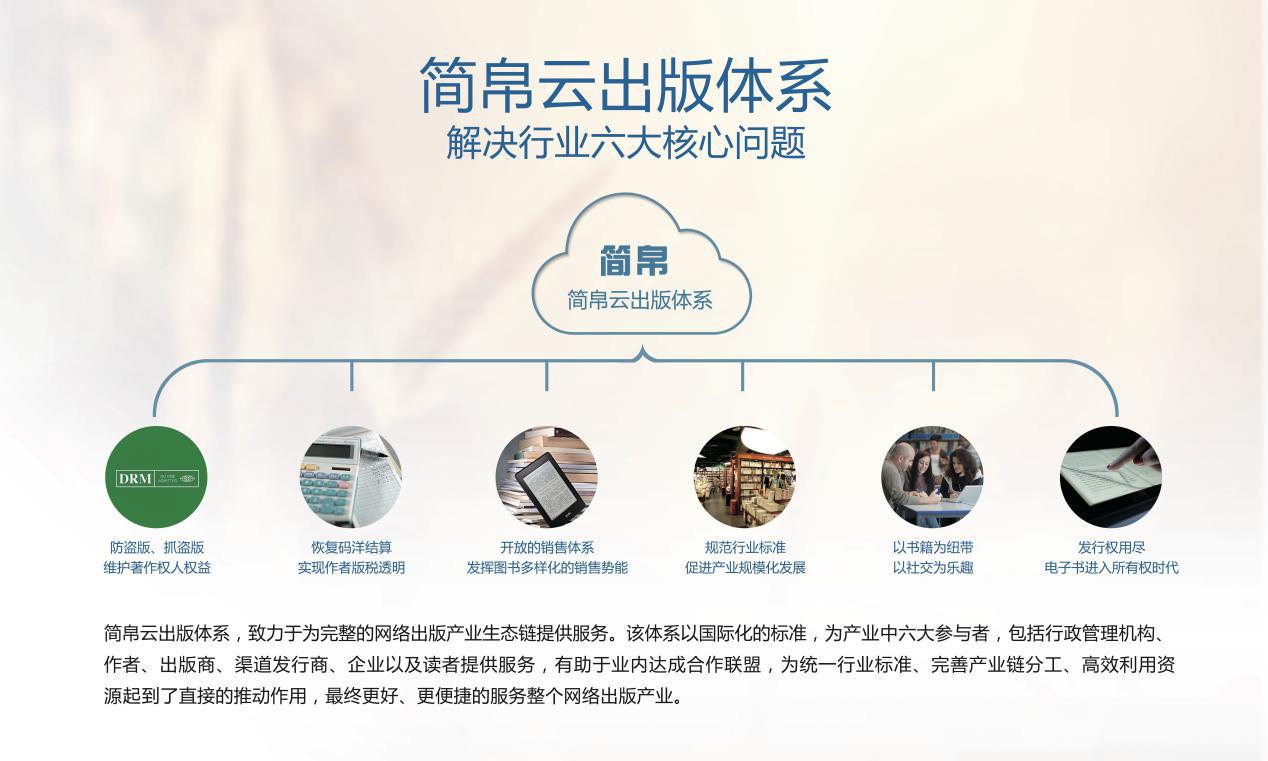 简帛云出版体系
解决行业六大核心问题

简帛
简帛云出版体系

DRM

防盗版、抓盗版
维护著作权人权益

恢复码洋结算
实现作者版税透明

开放的销售体系
发挥图书多样化的销售势能

规范行业标准
促进产业规模化发展

以书籍为纽带
以社交为乐趣

发行权用尽
电子书进入所有权时代

简帛云出版体系，致力于为完整的网络出版产业生态链提供服务。该体系以国际化的标准，为产业中六大参与者，包括行政管理机构、作者、出版商、渠道发行商、企业以及读者提供服务，有助于业内达成合作联盟，为统一行业标准、完善产业链分工、高效利用资源起到了直接的推动作用，最终更好、更便捷的服务整个网络出版产业。